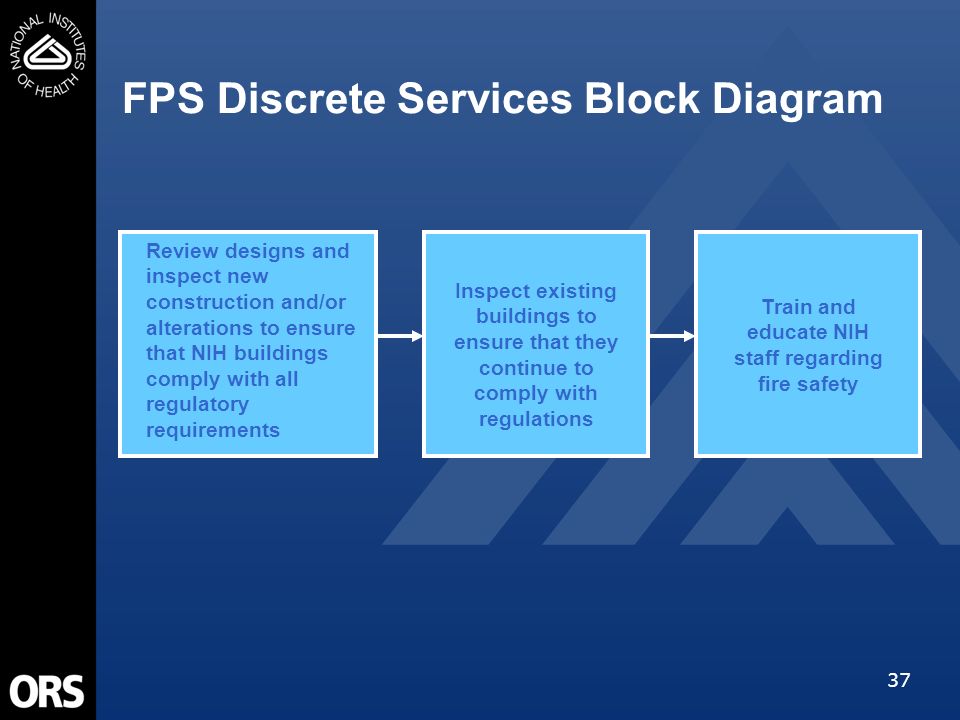 NATIONAL INSTITUTES OF HEALTH

FPS Discrete Services Block Diagram

Review designs and inspect new construction and/or alterations to ensure that NIH buildings comply with all regulatory requirements

Inspect existing buildings to ensure that they continue to comply with regulations

Train and educate NIH staff regarding fire safety

ORS

37